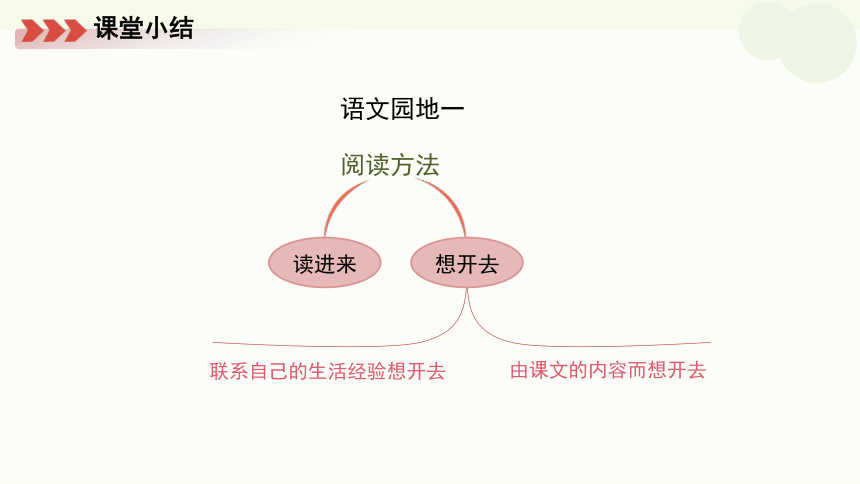 课堂小结

语文园地一

阅读方法

读进来

想开去

联系自己的生活经验想开去

由课文的内容而想开去